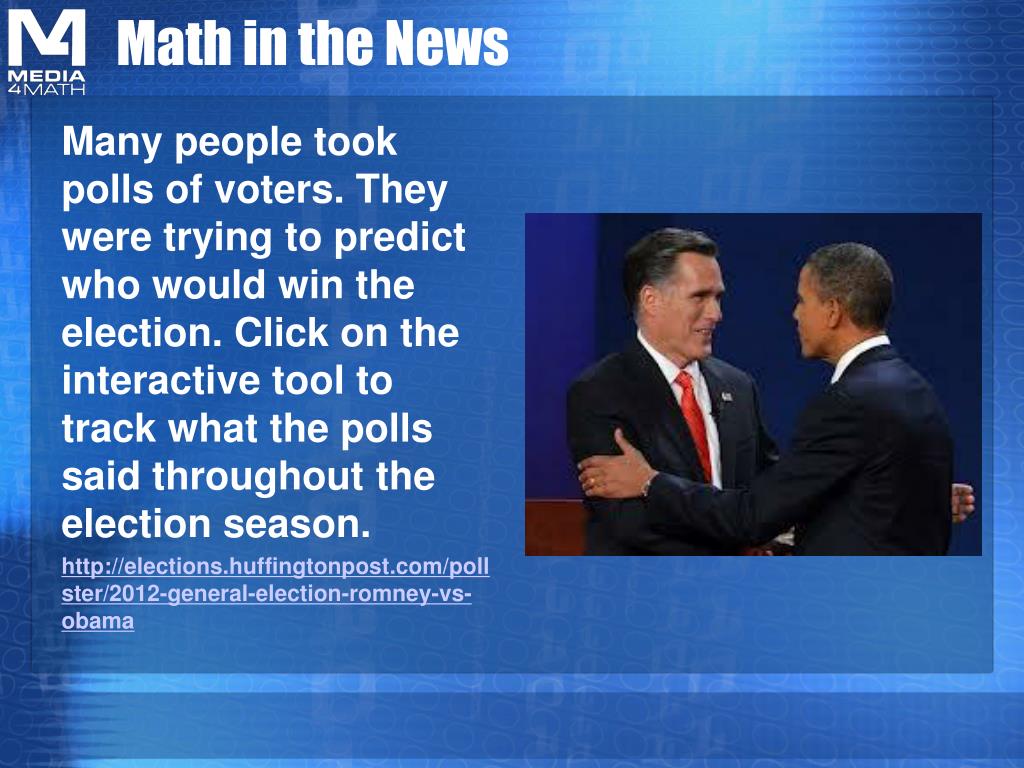 M4 MEDIA 4MATH

Math in the News

Many people took polls of voters. They were trying to predict who would win the election. Click on the interactive tool to track what the polls said throughout the election season.

http://elections.huffingtonpost.com/pollster/2012-general-election-romney-vs-obama